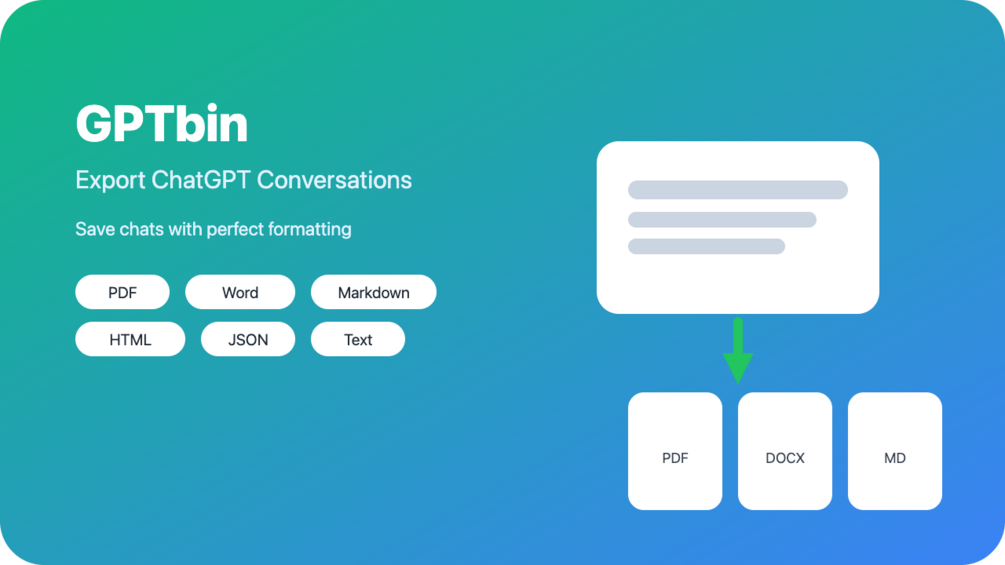 GPTbin

Export ChatGPT Conversations

Save chats with perfect formatting

PDF Word Markdown
HTML JSON Text

PDF DOCX MD